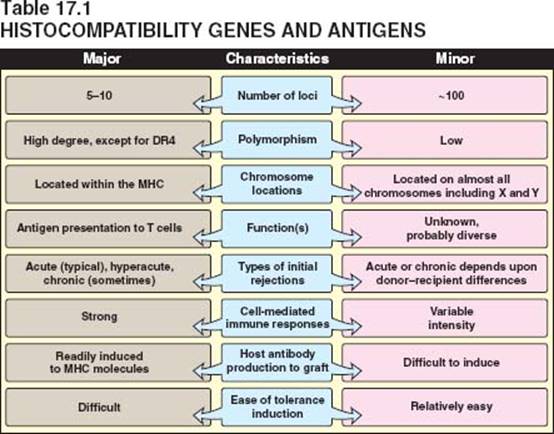 Table 17.1
HISTOCOMPATIBILITY GENES AND ANTIGENS

| Major | Characteristics | Minor |
|---|---|---|
| 5–10 | Number of loci | ~100 |
| High degree, except for DR4 | Polymorphism | Low |
| Located within the MHC | Chromosome locations | Located on almost all chromosomes including X and Y |
| Antigen presentation to T cells | Function(s) | Unknown, probably diverse |
| Acute (typical), hyperacute, chronic (sometimes) | Types of initial rejections | Acute or chronic depends upon donor–recipient differences |
| Strong | Cell-mediated immune responses | Variable intensity |
| Readily induced to MHC molecules | Host antibody production to graft | Difficult to induce |
| Difficult | Ease of tolerance induction | Relatively easy |